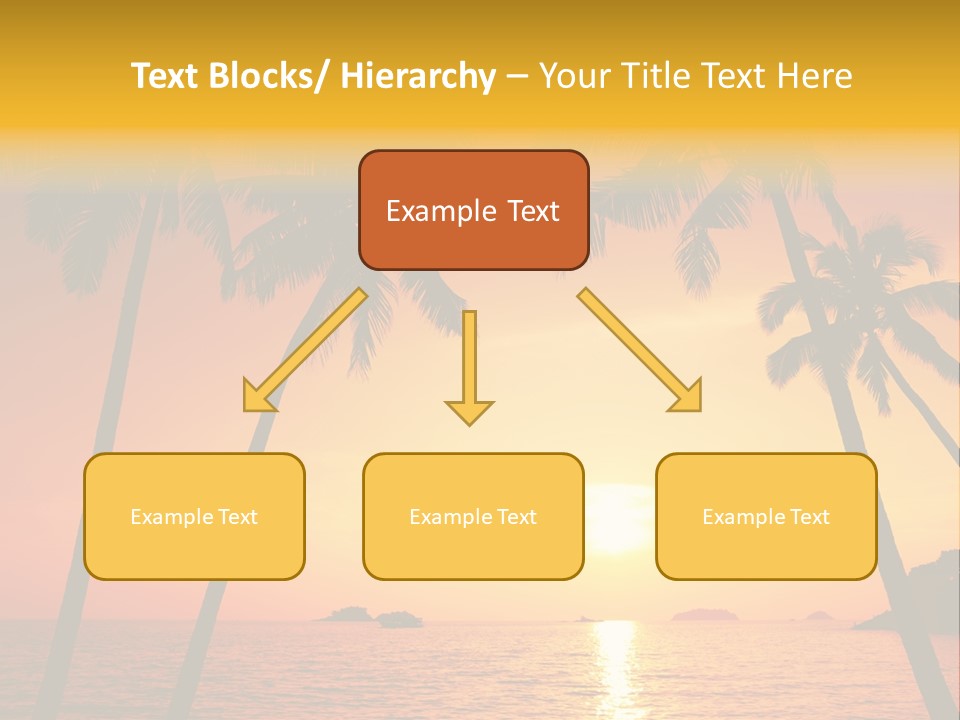 Text Blocks/ Hierarchy – Your Title Text Here

Example Text

Example Text

Example Text

Example Text